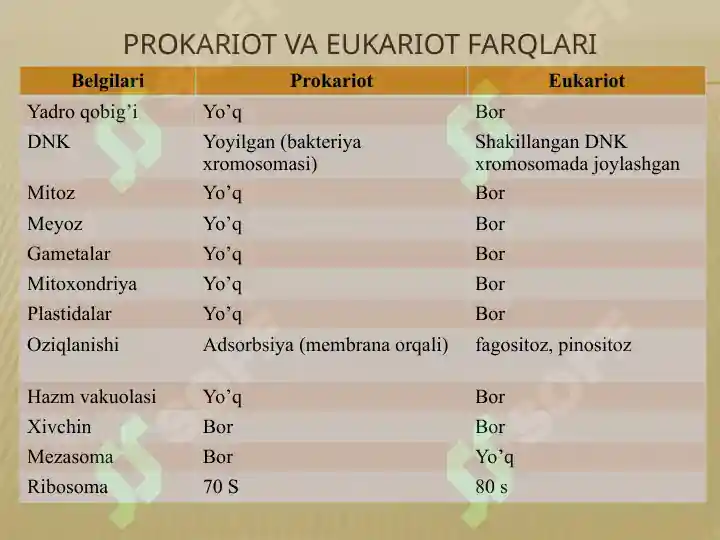 PROKARIOT VA EUKARIOT FARQLARI

| Belgilari | Prokariot | Eukariot |
|---|---|---|
| Yadro qobig’i | Yo’q | Bor |
| DNK | Yoyilgan (bakteriya xromosomasi) | Shakillangan DNK xromosomada joylashgan |
| Mitoz | Yo’q | Bor |
| Meyoz | Yo’q | Bor |
| Gametalar | Yo’q | Bor |
| Mitoxondriya | Yo’q | Bor |
| Plastidalar | Yo’q | Bor |
| Oziqlanishi | Adsorbsiya (membrana orqali) | fagositoz, pinositoz |
| Hazm vakuolasi | Yo’q | Bor |
| Xivchin | Bor | Bor |
| Mezasoma | Bor | Yo’q |
| Ribosoma | 70 S | 80 s |